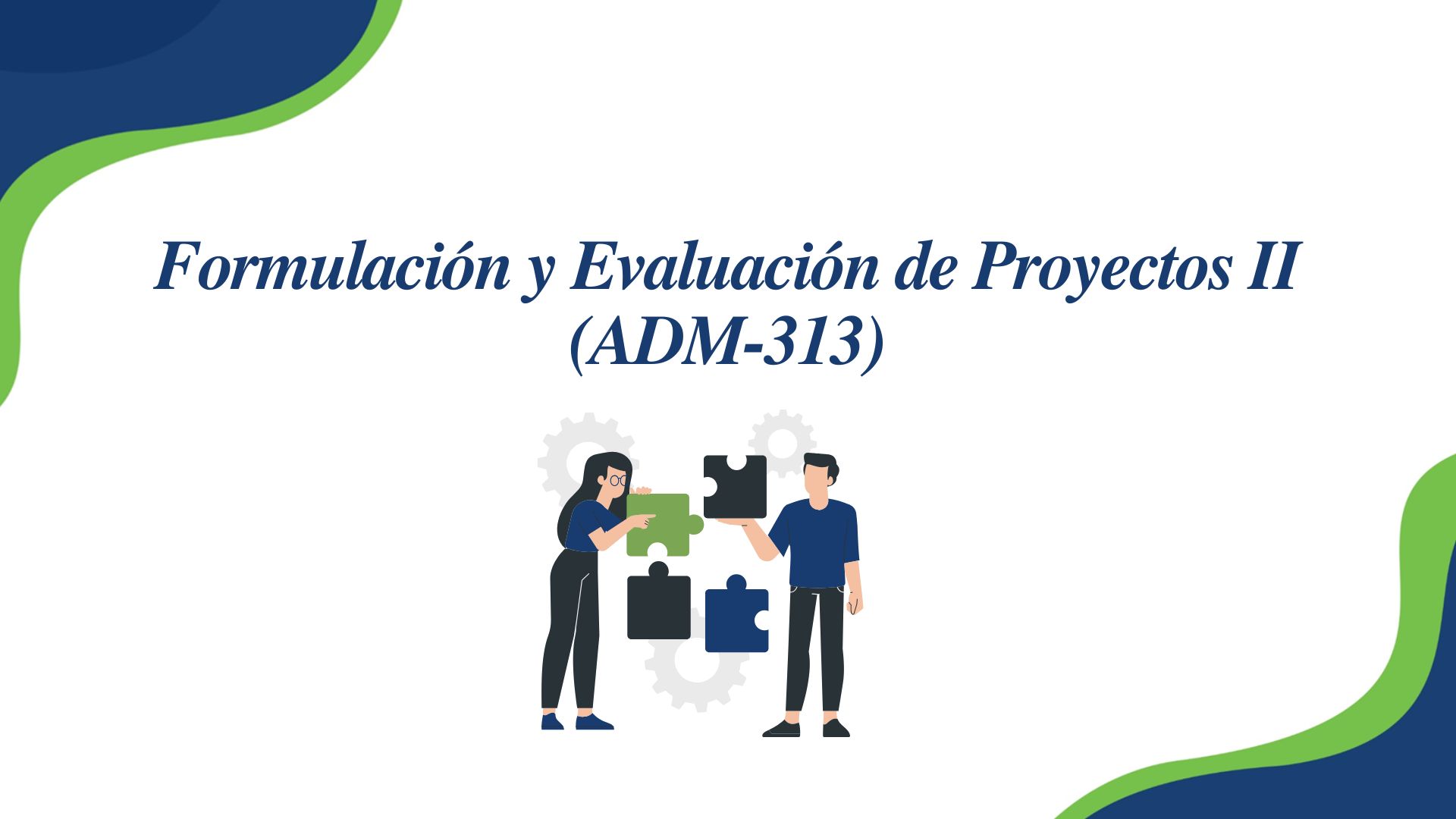 Formulación y Evaluación de Proyectos II
(ADM-313)